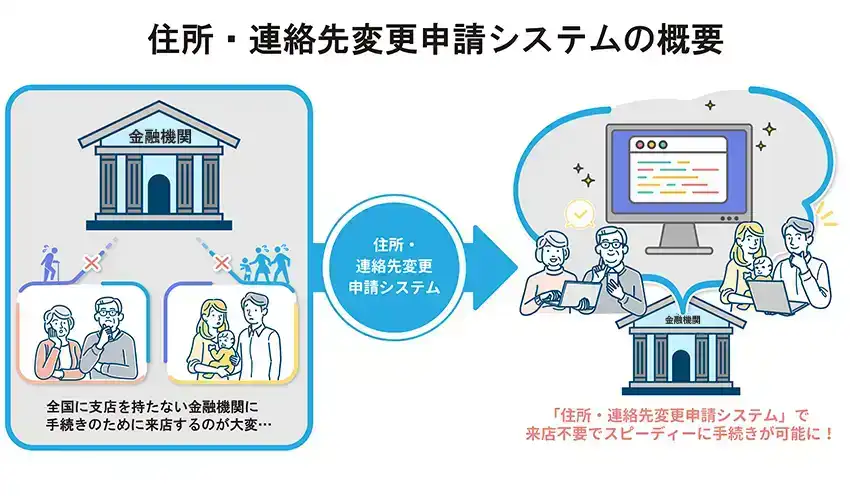 住所・連絡先変更申請システムの概要

金融機関

全国に支店を持たない金融機関に手続きのために来店するのが大変…

住所・連絡先変更申請システム

金融機関

「住所・連絡先変更申請システム」で来店不要でスピーディーに手続きが可能に！